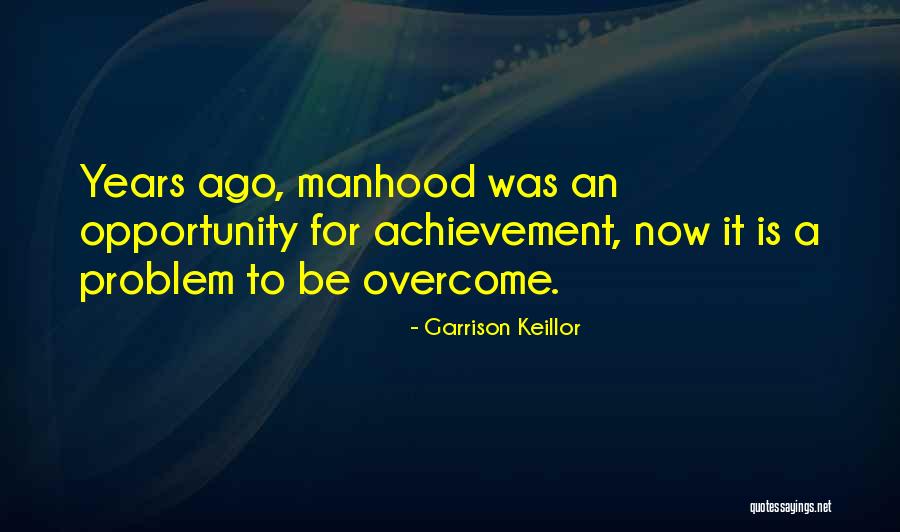 Years ago, manhood was an opportunity for achievement, now it is a problem to be overcome.

- Garrison Keillor

quotessayings.net